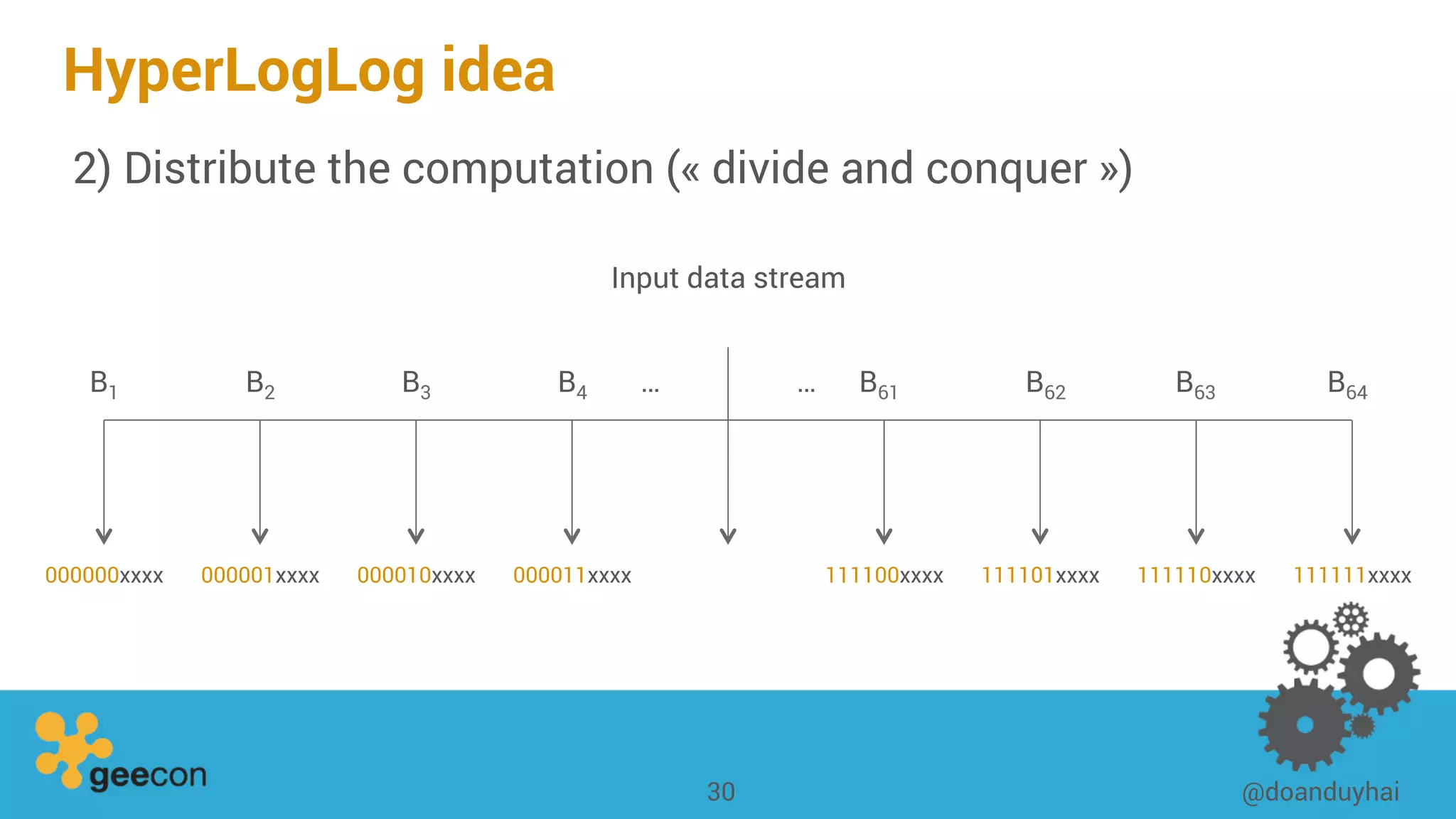 HyperLogLog idea

2) Distribute the computation (« divide and conquer »)

Input data stream

$B_1$ $B_2$ $B_3$ $B_4$ … … $B_{61}$ $B_{62}$ $B_{63}$ $B_{64}$

000000xxxx 000001xxxx 000010xxxx 000011xxxx 111100xxxx 111101xxxx 111110xxxx 111111xxxx

geecon

30

@doanduyhai